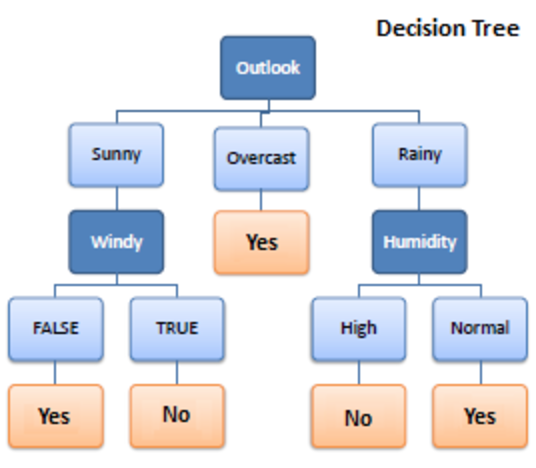 Decision Tree

Outlook

Sunny

Overcast

Rainy

Windy

Yes

Humidity

FALSE

TRUE

High

Normal

Yes

No

No

Yes